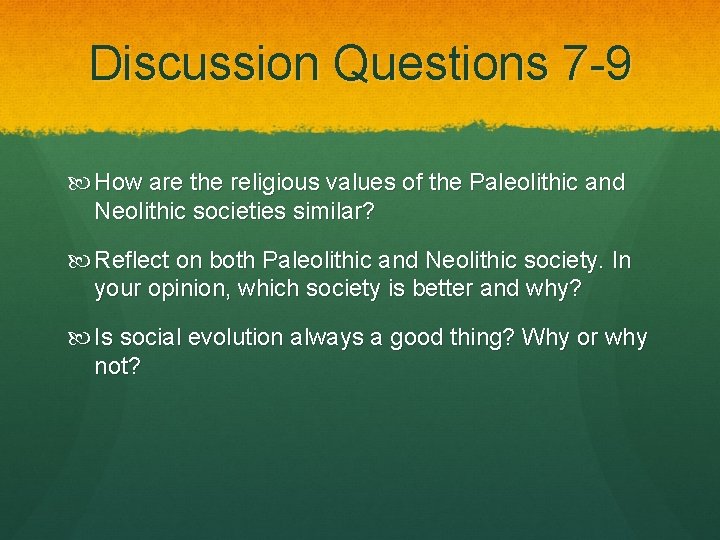 Discussion Questions 7-9

How are the religious values of the Paleolithic and Neolithic societies similar?

Reflect on both Paleolithic and Neolithic society. In your opinion, which society is better and why?

Is social evolution always a good thing? Why or why not?